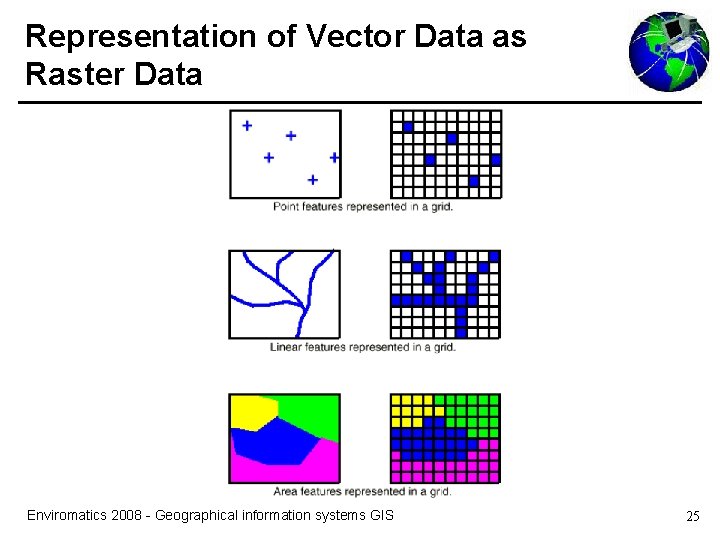 Representation of Vector Data as Raster Data

Point features represented in a grid.

Linear features represented in a grid.

Area features represented in a grid.

Enviromatics 2008 - Geographical information systems GIS

25